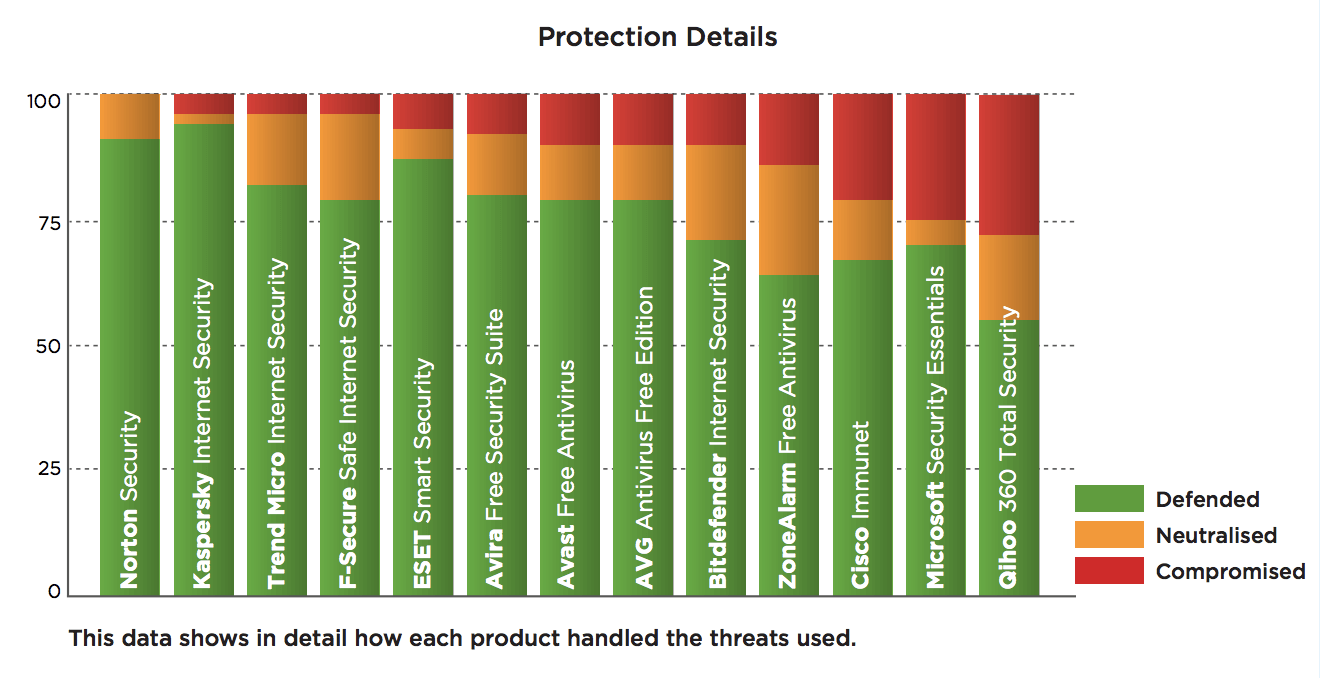 Protection Details

100
75
50
25
0

Norton Security
Kaspersky Internet Security
Trend Micro Internet Security
F-Secure Safe Internet Security
ESET Smart Security
Avira Free Security Suite
Avast Free Antivirus
AVG Antivirus Free Edition
Bitdefender Internet Security
ZoneAlarm Free Antivirus
Cisco Immunet
Microsoft Security Essentials
Qihoo 360 Total Security

Defended
Neutralised
Compromised

This data shows in detail how each product handled the threats used.